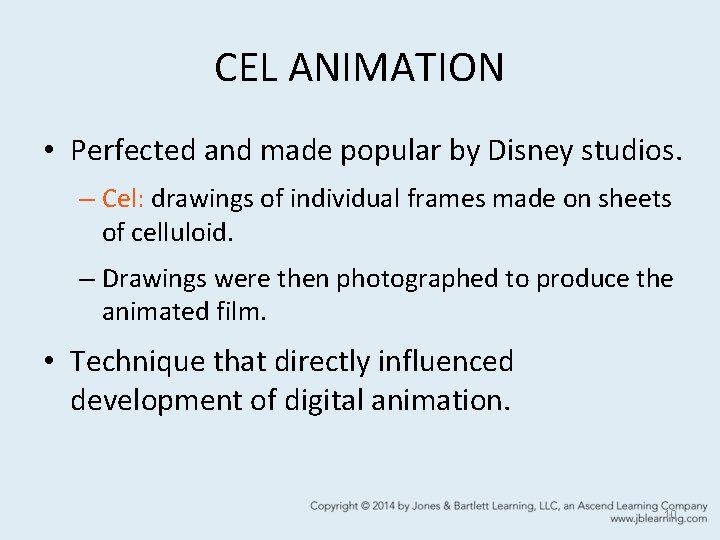 CEL ANIMATION

• Perfected and made popular by Disney studios.

– Cel: drawings of individual frames made on sheets of celluloid.

– Drawings were then photographed to produce the animated film.

• Technique that directly influenced development of digital animation.

Copyright © 2014 by Jones & Bartlett Learning, LLC, an Ascend Learning Company
www.jblearning.com

10